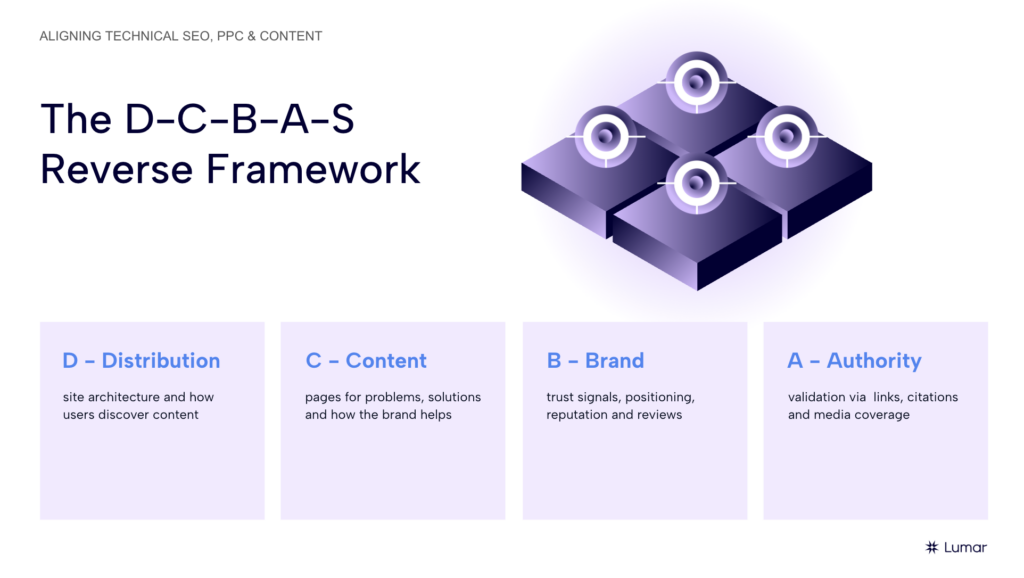 ALIGNING TECHNICAL SEO, PPC & CONTENT

The D-C-B-A-S Reverse Framework

D - Distribution

site architecture and how users discover content

C - Content

pages for problems, solutions and how the brand helps

B - Brand

trust signals, positioning, reputation and reviews

A - Authority

validation via links, citations and media coverage

Lumar